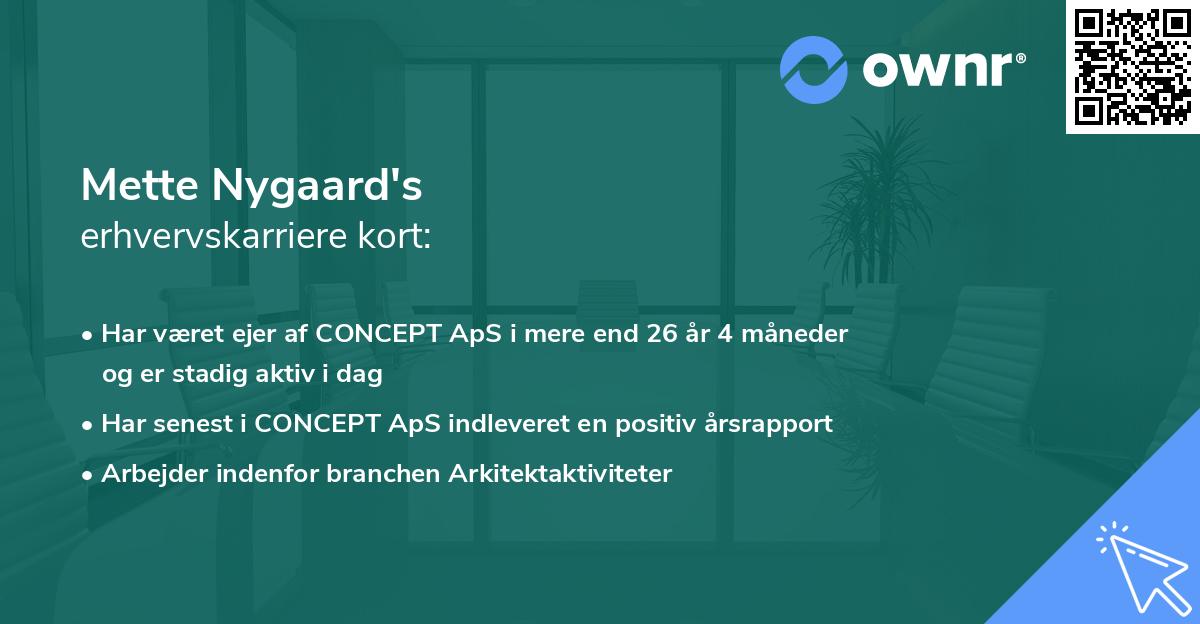 ownr®

Mette Nygaard's
erhvervskarriere kort:

• Har været ejer af CONCEPT ApS i mere end 26 år 4 måneder og er stadig aktiv i dag
• Har senest i CONCEPT ApS indleveret en positiv årsrapport
• Arbejder indenfor branchen Arkitektaktiviteter